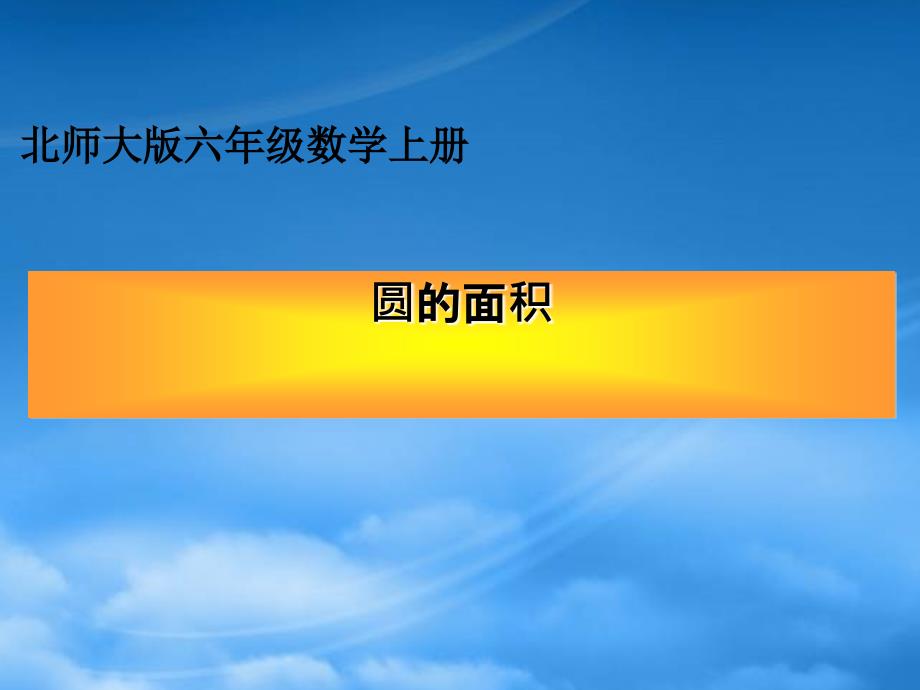 北师大版六年级数学上册

圆的面积